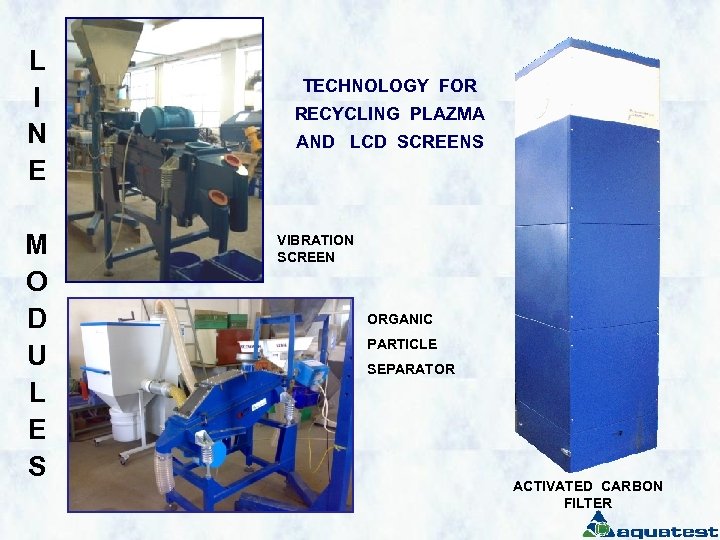 LINE MODULES

TECHNOLOGY FOR RECYCLING PLAZMA AND LCD SCREENS

VIBRATION SCREEN

ORGANIC PARTICLE SEPARATOR

ACTIVATED CARBON FILTER

aquatest